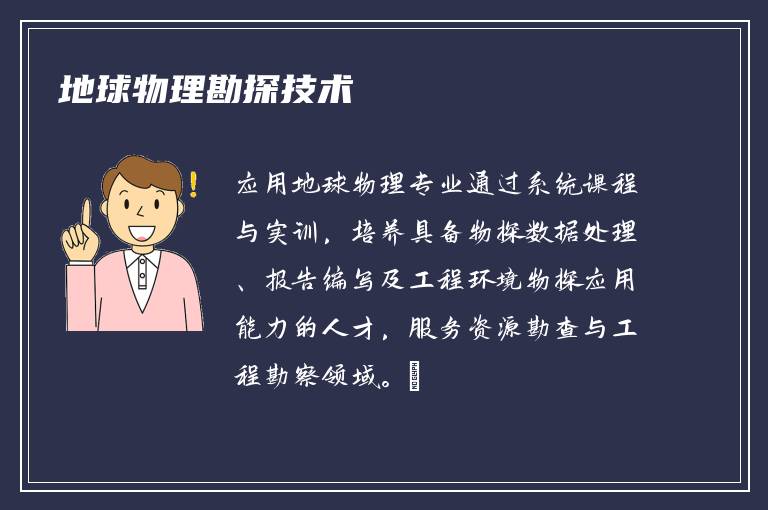 地球物理勘探技术

应用地球物理专业通过系统课程与实训，培养具备物探数据处理、报告编写及工程环境物探应用能力的人才，服务资源勘查与工程勘察领域。